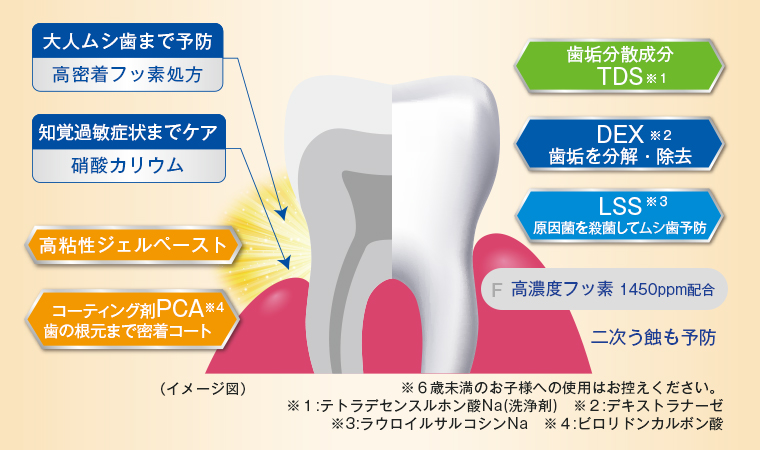 大人ムシ歯まで予防
高密着フッ素処方

知覚過敏症状までケア
硝酸カリウム

高粘性ジェルペースト

コーティング剤PCA※4
歯の根元まで密着コート

歯垢分散成分
TDS※1

DEX※2
歯垢を分解・除去

LSS※3
原因菌を殺菌してムシ歯予防

F 高濃度フッ素 1450ppm配合

二次う蝕も予防

（イメージ図）

※6歳未満のお子様への使用はお控えください。
※1:テトラデセンスルホン酸Na(洗浄剤) ※2:デキストラナーゼ
※3:ラウロイルサルコシンNa ※4:ピロリドンカルボン酸